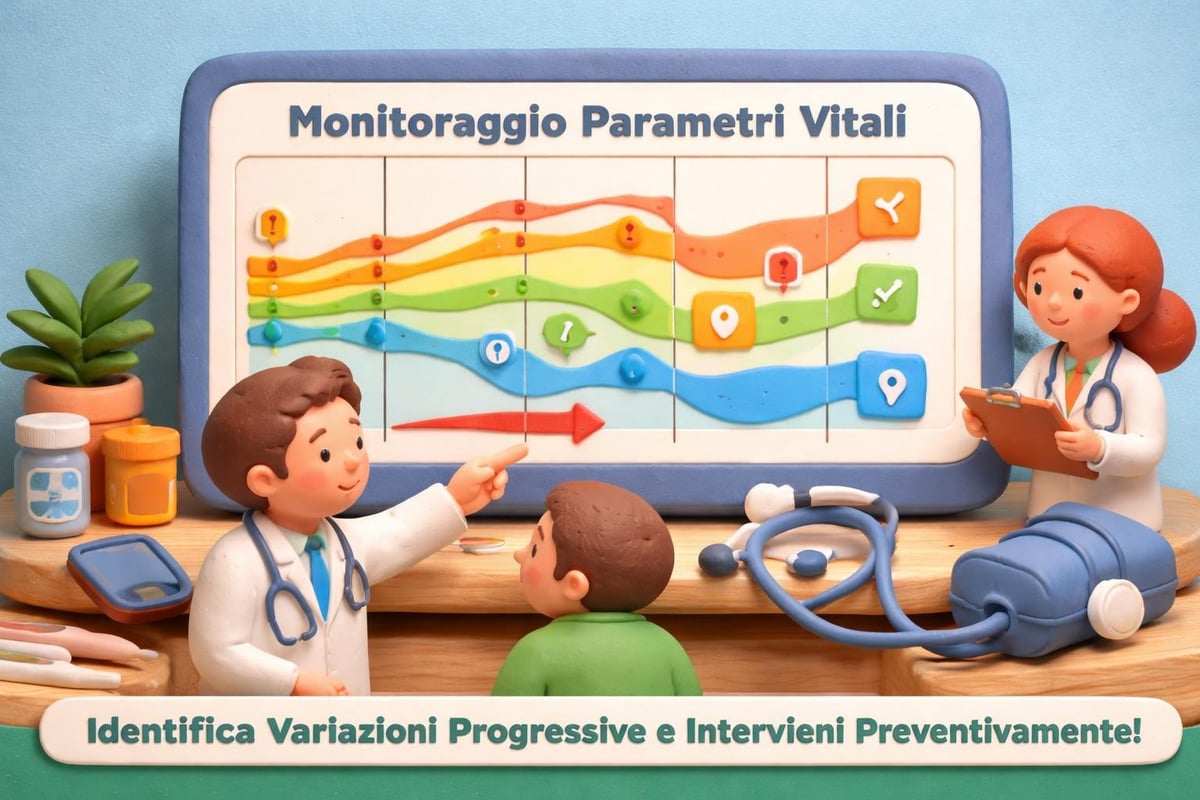 Monitoraggio Parametri Vitali

Identifica Variazioni Progressive e Intervieni Preventivamente!